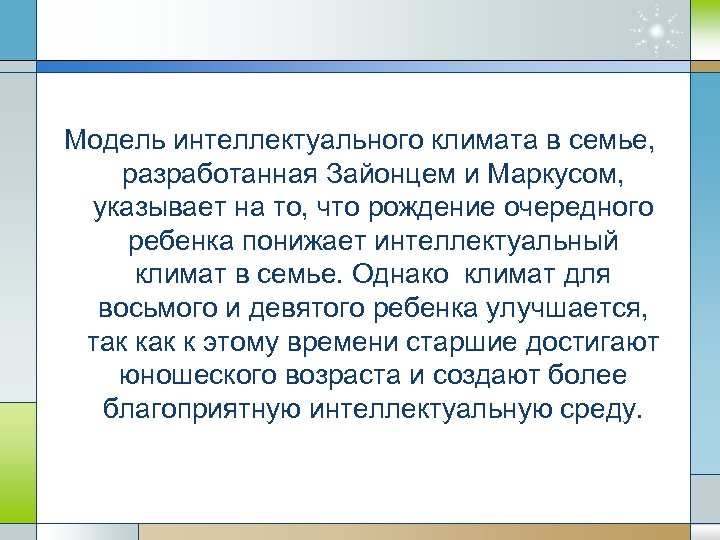 Модель интеллектуального климата в семье, разработанная Зайонцем и Маркусом, указывает на то, что рождение очередного ребенка понижает интеллектуальный климат в семье. Однако  климат для восьмого и девятого ребенка улучшается, так как к этому времени старшие достигают юношеского возраста и создают более благоприятную интеллектуальную среду.